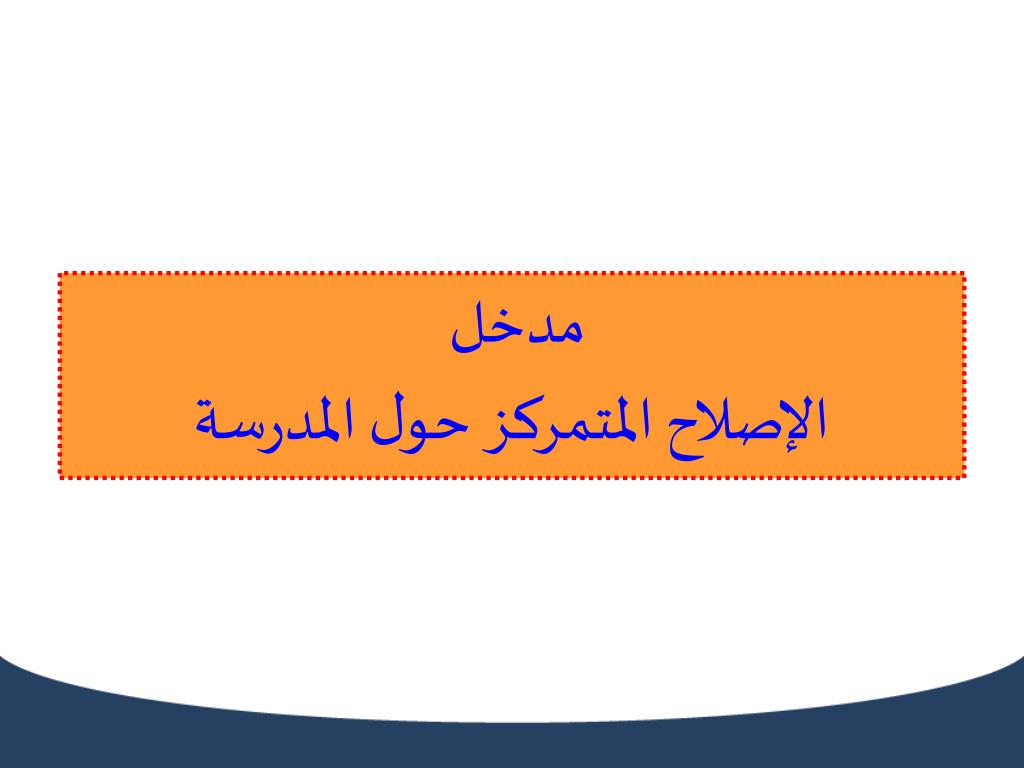 مدخل
الإصلاح المتمركز حول المدرسة